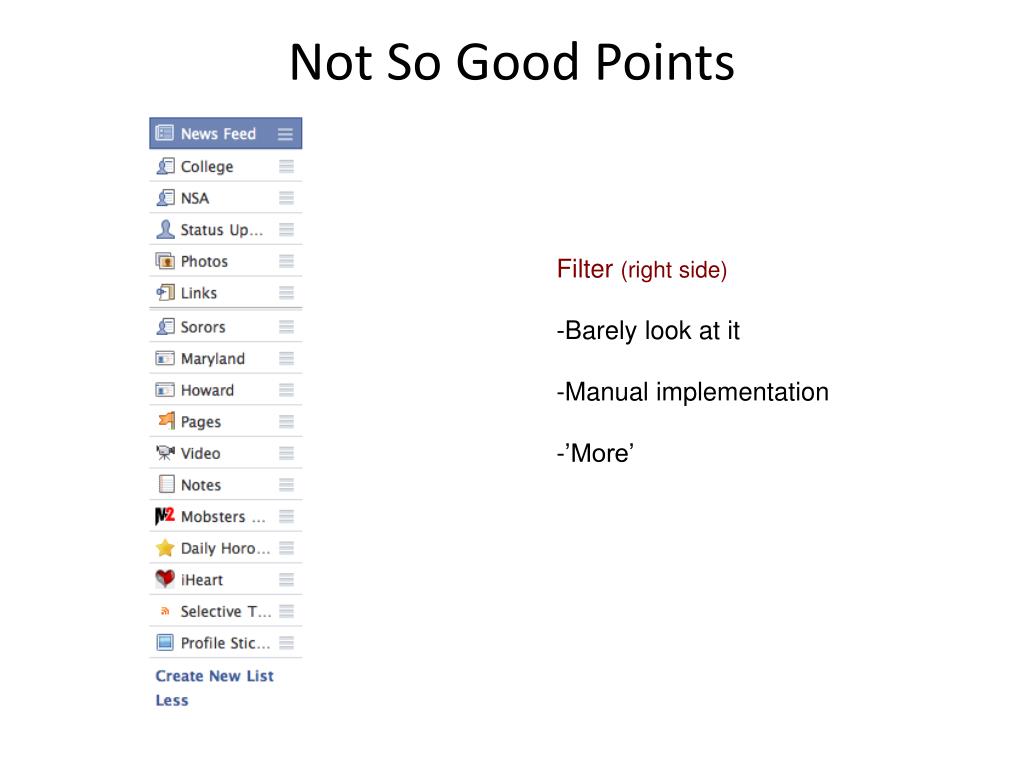 Not So Good Points

News Feed
College
NSA
Status Up...
Photos
Links
Sorors
Maryland
Howard
Pages
Video
Notes
Mobsters ...
Daily Horo...
iHeart
Selective T...
Profile Stic...
Create New List
Less

Filter (right side)

-Barely look at it

-Manual implementation

-'More'